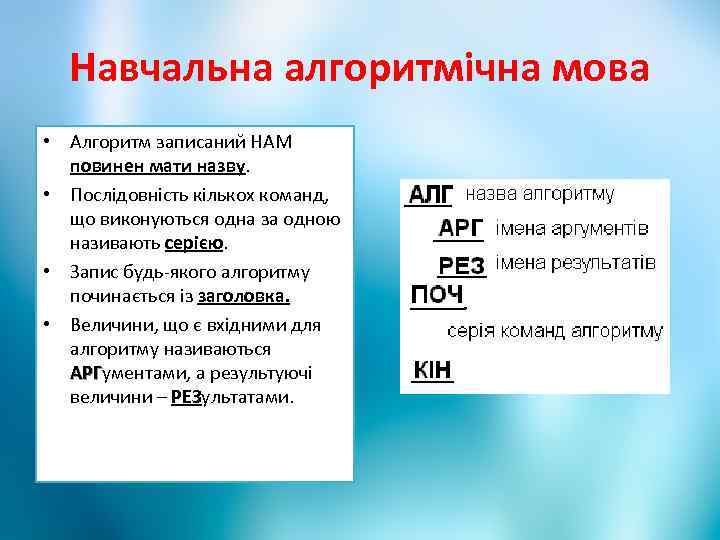 Навчальна алгоритмічна мова

• Алгоритм записаний НАМ повинен мати назву.
• Послідовність кількох команд, що виконуються одна за одною називають серією.
• Запис будь-якого алгоритму починається із заголовка.
• Величини, що є вхідними для алгоритму називаються АРГументами, а результуючі величини – РЕЗультатами.

АЛГ назва алгоритму
АРГ імена аргументів
РЕЗ імена результатів
ПОЧ
серія команд алгоритму
КІН